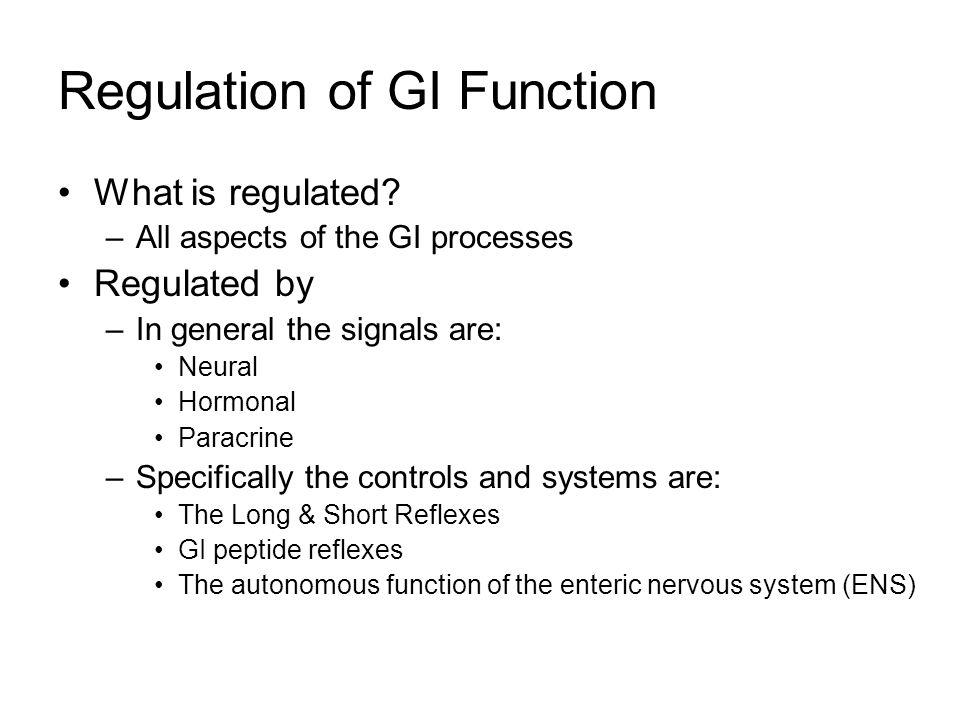 Regulation of GI Function

• What is regulated?
– All aspects of the GI processes
• Regulated by
– In general the signals are:
• Neural
• Hormonal
• Paracrine
– Specifically the controls and systems are:
• The Long & Short Reflexes
• GI peptide reflexes
• The autonomous function of the enteric nervous system (ENS)